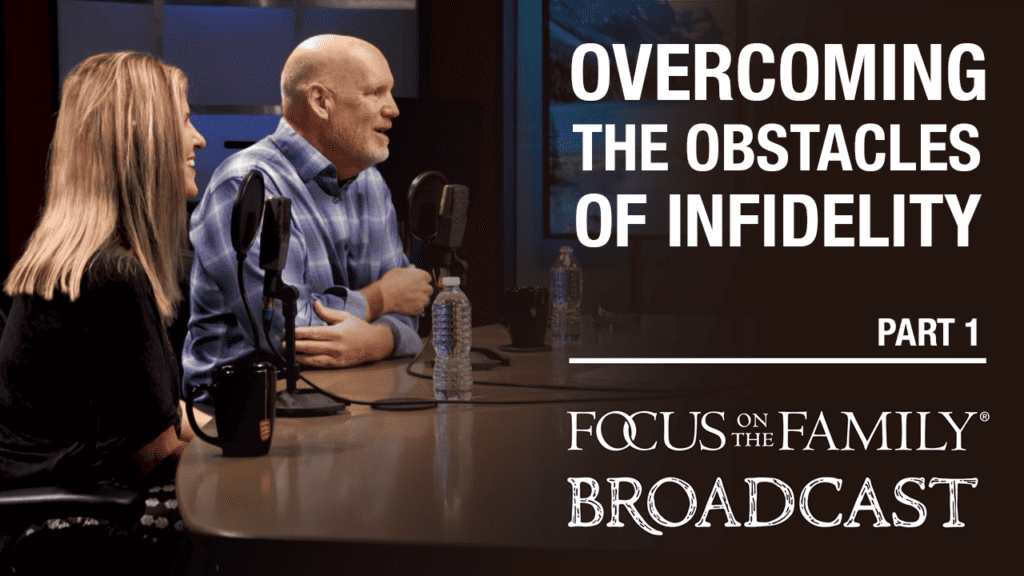 OVERCOMING THE OBSTACLES OF INFIDELITY

PART 1

FOCUS ON THE FAMILY®
BROADCAST